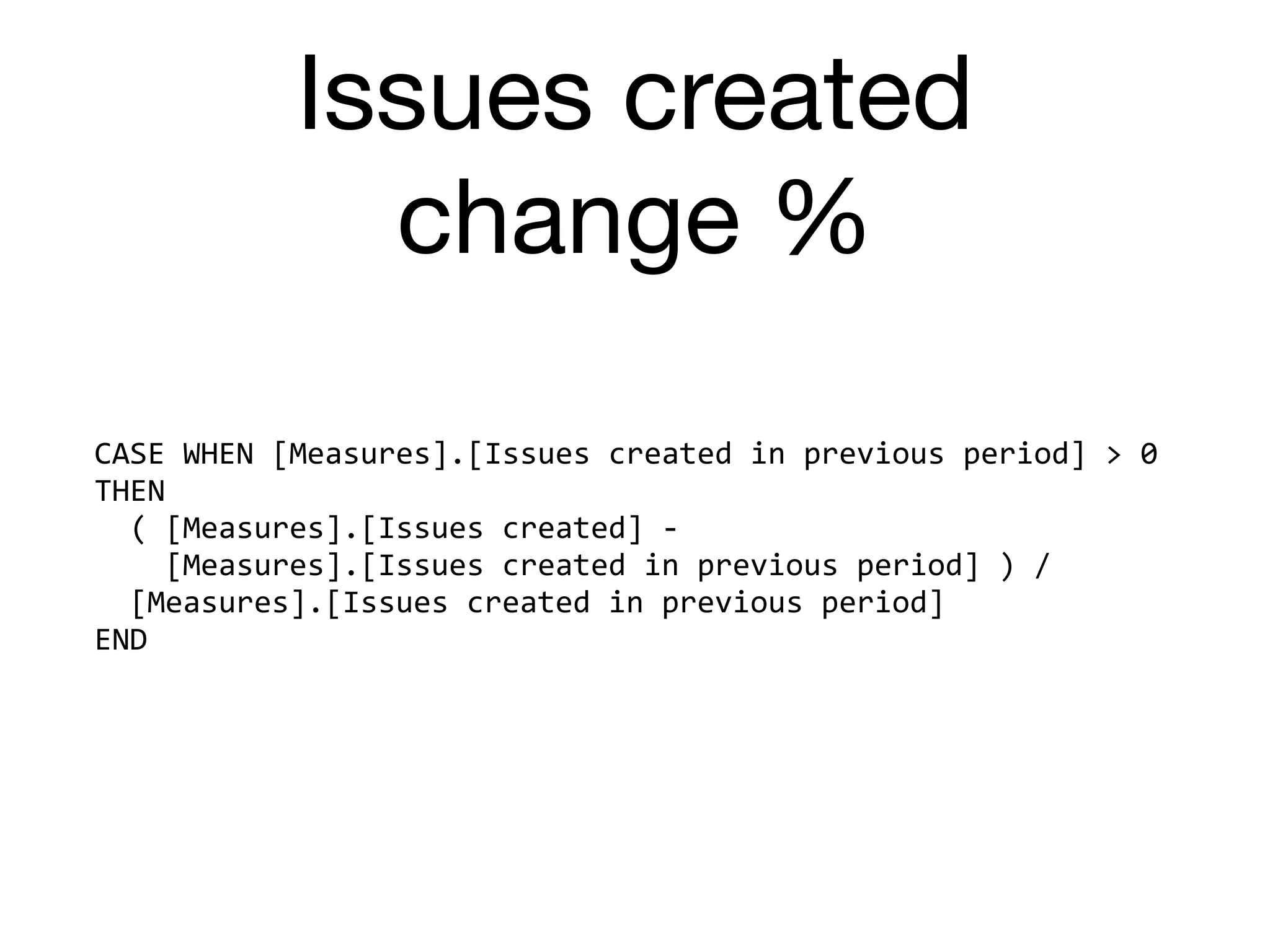 Issues created change %

CASE WHEN [Measures].[Issues created in previous period] > 0
THEN
  ( [Measures].[Issues created] -
    [Measures].[Issues created in previous period] ) /
  [Measures].[Issues created in previous period]
END